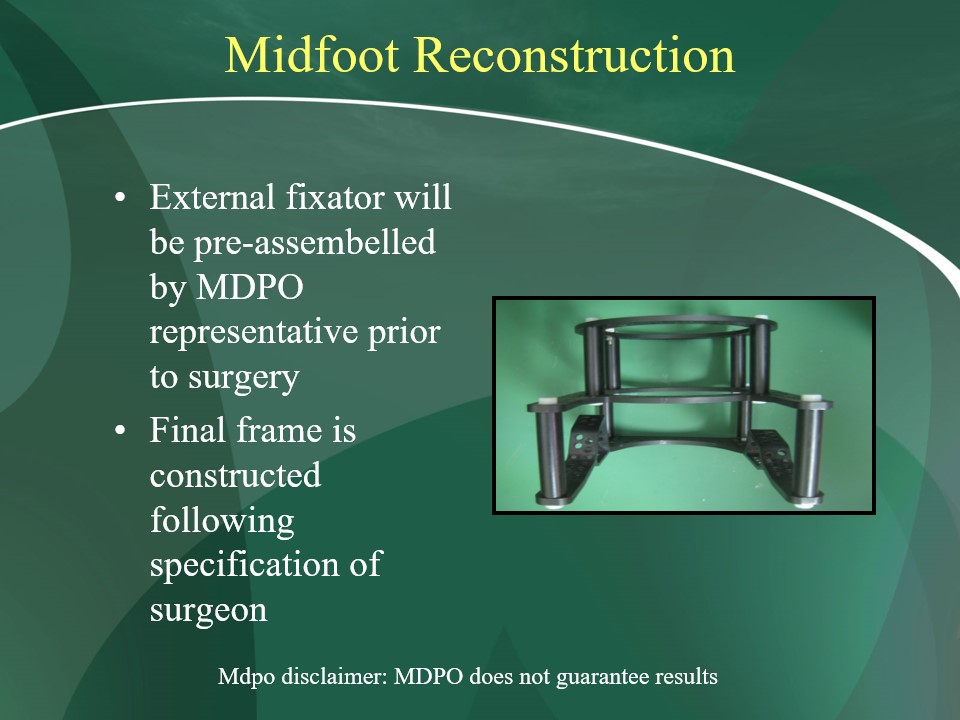 Midfoot Reconstruction

• External fixator will be pre-assembelled by MDPO representative prior to surgery
• Final frame is constructed following specification of surgeon

Mdpo disclaimer: MDPO does not guarantee results